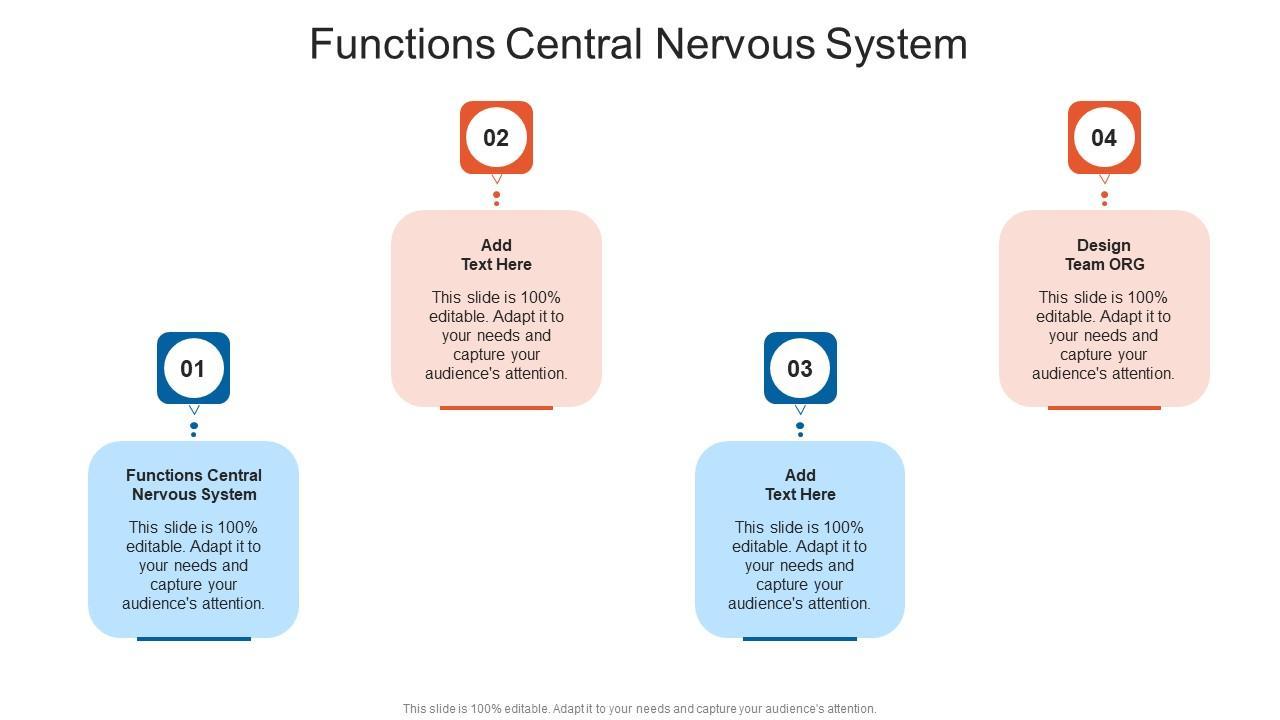 Functions Central Nervous System

01

Functions Central Nervous System

This slide is 100% editable. Adapt it to your needs and capture your audience's attention.

02

Add Text Here

This slide is 100% editable. Adapt it to your needs and capture your audience's attention.

03

Add Text Here

This slide is 100% editable. Adapt it to your needs and capture your audience's attention.

04

Design Team ORG

This slide is 100% editable. Adapt it to your needs and capture your audience's attention.

This slide is 100% editable. Adapt it to your needs and capture your audience's attention.